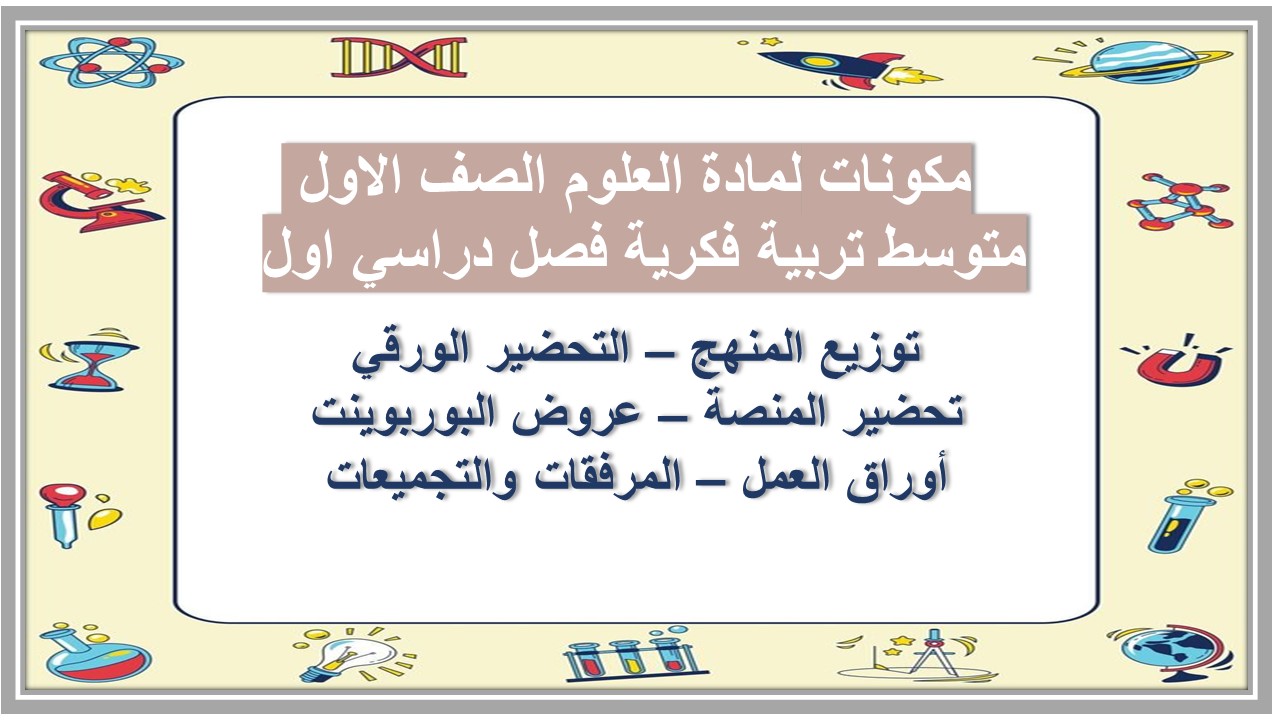 مكونات لمادة العلوم الصف الاول متوسط تربية فكرية فصل دراسي اول

توزيع المنهج – التحضير الورقي
تحضير المنصة – عروض البوربوينت
أوراق العمل – المرفقات والتجميعات